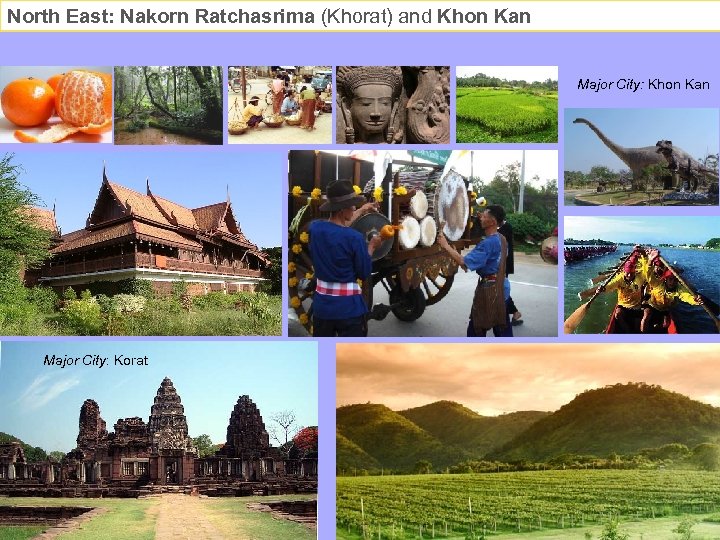 North East: Nakorn Ratchasrima (Khorat) and Khon Kan

Major City: Khon Kan

Major City: Korat